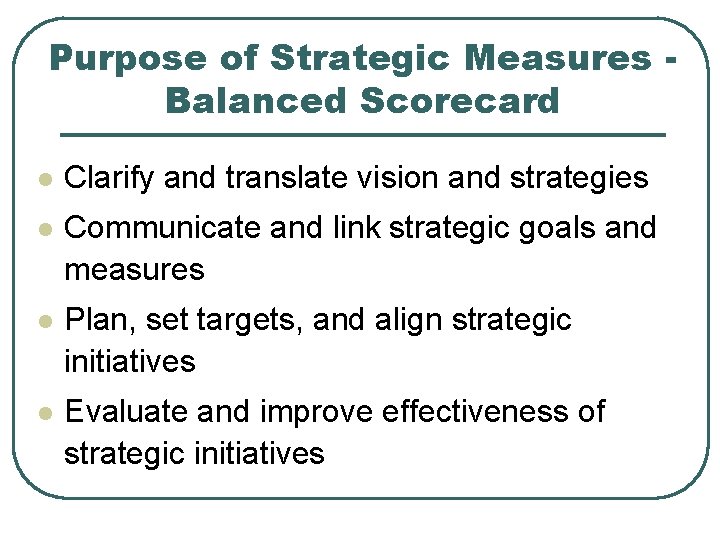 Purpose of Strategic Measures - Balanced Scorecard

- Clarify and translate vision and strategies
- Communicate and link strategic goals and measures
- Plan, set targets, and align strategic initiatives
- Evaluate and improve effectiveness of strategic initiatives